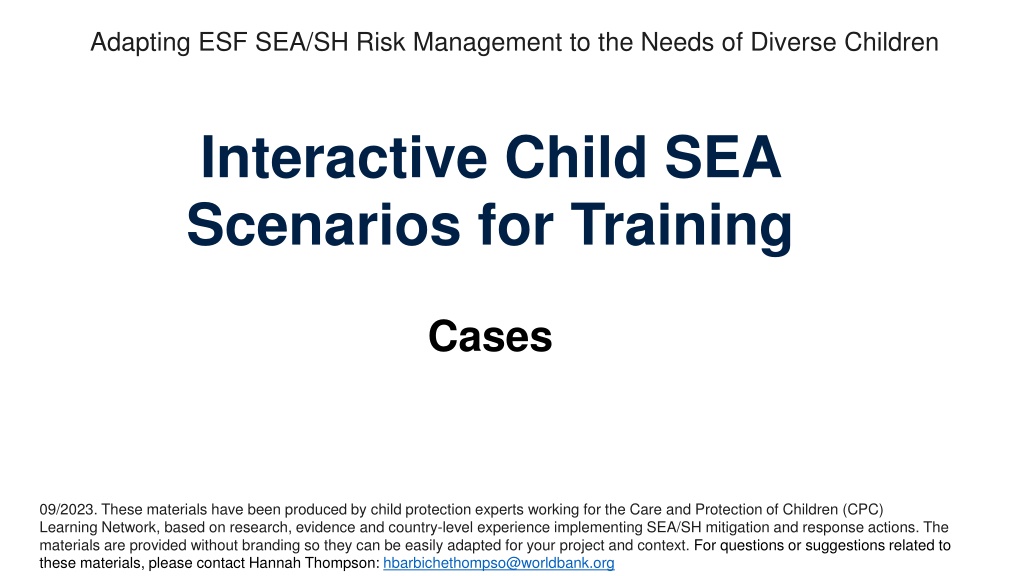 Adapting ESF SEA/SH Risk Management to the Needs of Diverse Children

Interactive Child SEA Scenarios for Training

Cases

09/2023. These materials have been produced by child protection experts working for the Care and Protection of Children (CPC) Learning Network, based on research, evidence and country-level experience implementing SEA/SH mitigation and response actions. The materials are provided without branding so they can be easily adapted for your project and context. For questions or suggestions related to these materials, please contact Hannah Thompson: hbarbichethompso@worldbank.org